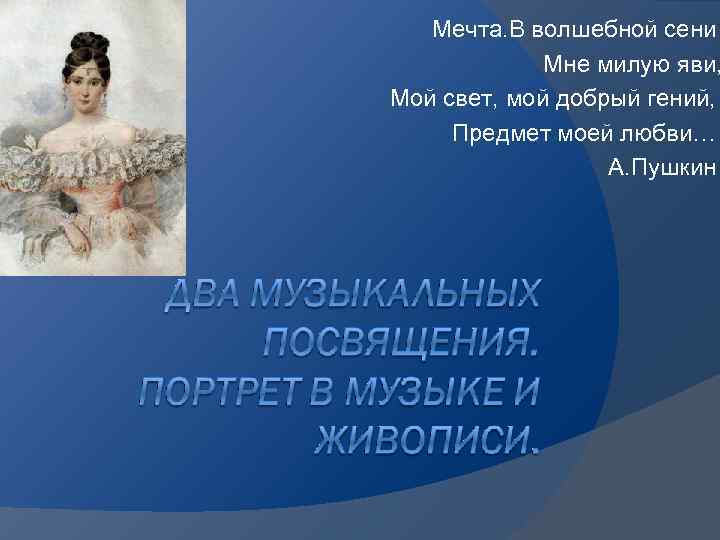 Мечта.В волшебной сени
Мне милую яви,
Мой свет, мой добрый гений,
Предмет моей любви…
А.Пушкин

ДВА МУЗЫКАЛЬНЫХ ПОСВЯЩЕНИЯ. ПОРТРЕТ В МУЗЫКЕ И ЖИВОПИСИ.